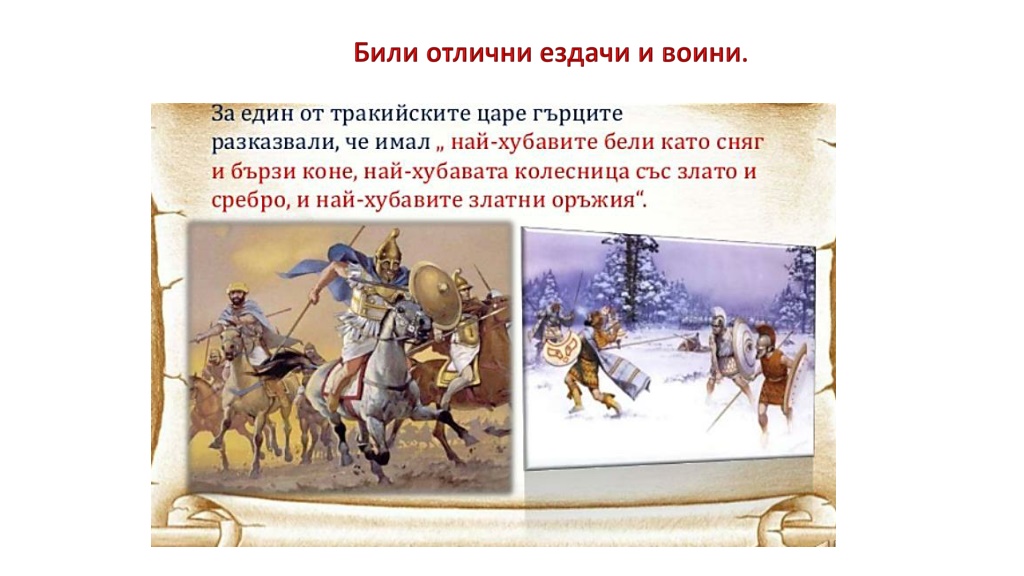 Били отлични ездачи и воини.

За един от тракийските царе гърците разказвали, че имал „ най-хубавите бели като сняг и бързи коне, най-хубавата колесница със злато и сребро, и най-хубавите златни оръжия“.